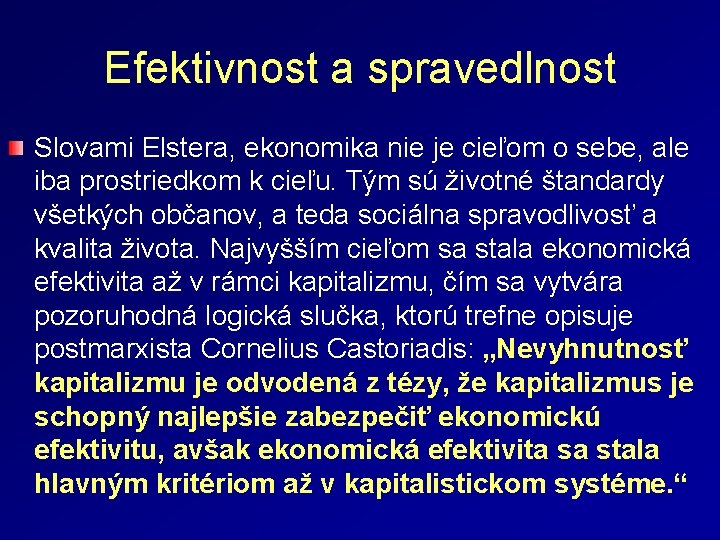 Efektivnost a spravedlnost

Slovami Elstera, ekonomika nie je cieľom o sebe, ale iba prostriedkom k cieľu. Tým sú životné štandardy všetkých občanov, a teda sociálna spravodlivosť a kvalita života. Najvyšším cieľom sa stala ekonomická efektivita až v rámci kapitalizmu, čím sa vytvára pozoruhodná logická slučka, ktorú trefne opisuje postmarxista Cornelius Castoriadis: „Nevyhnutnosť kapitalizmu je odvodená z tézy, že kapitalizmus je schopný najlepšie zabezpečiť ekonomickú efektivitu, avšak ekonomická efektivita sa stala hlavným kritériom až v kapitalistickom systéme.“